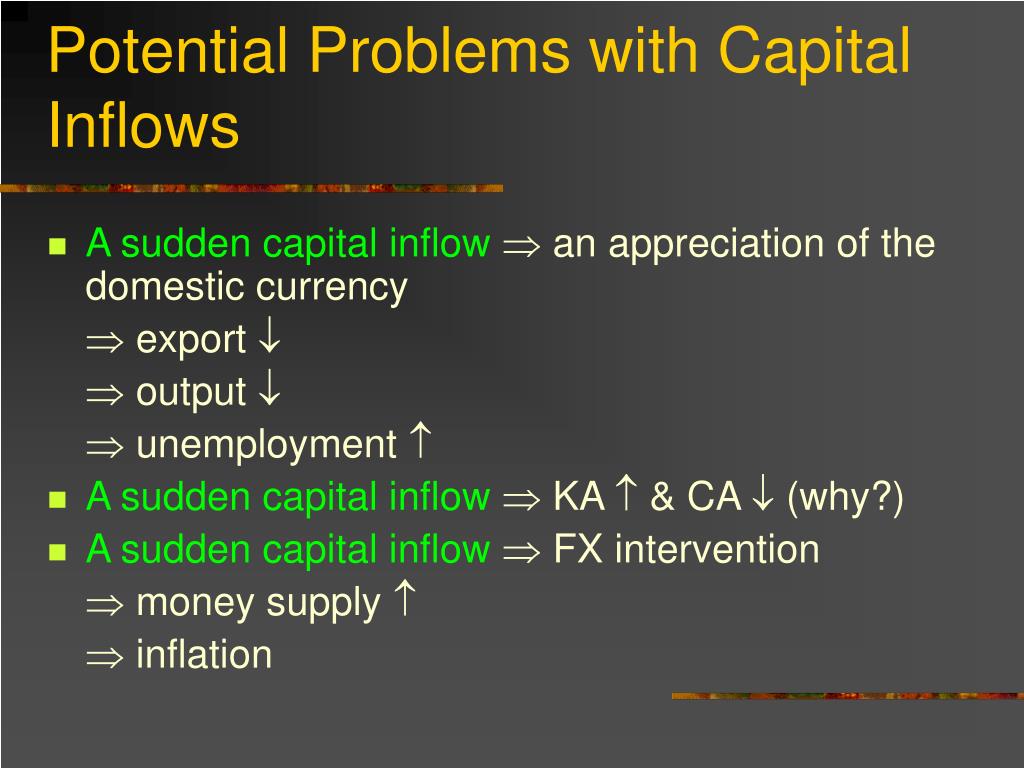 Potential Problems with Capital Inflows

- A sudden capital inflow $\Rightarrow$ an appreciation of the domestic currency

$\Rightarrow$ export $\downarrow$

$\Rightarrow$ output $\downarrow$

$\Rightarrow$ unemployment $\uparrow$

- A sudden capital inflow $\Rightarrow$ KA $\uparrow$ & CA $\downarrow$ (why?)
- A sudden capital inflow $\Rightarrow$ FX intervention

$\Rightarrow$ money supply $\uparrow$

$\Rightarrow$ inflation